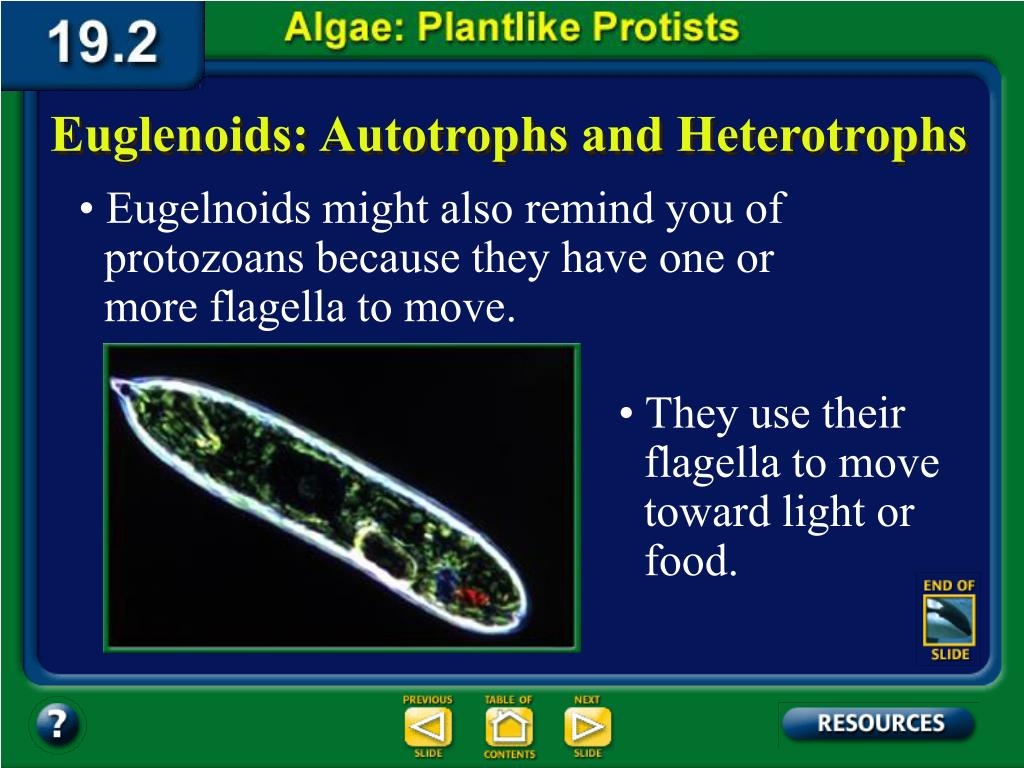 19.2

Algae: Plantlike Protists

Euglenoids: Autotrophs and Heterotrophs

• Eugelnoids might also remind you of protozoans because they have one or more flagella to move.

• They use their flagella to move toward light or food.

END OF SLIDE

?

PREVIOUS SLIDE

TABLE OF CONTENTS

NEXT SLIDE

RESOURCES